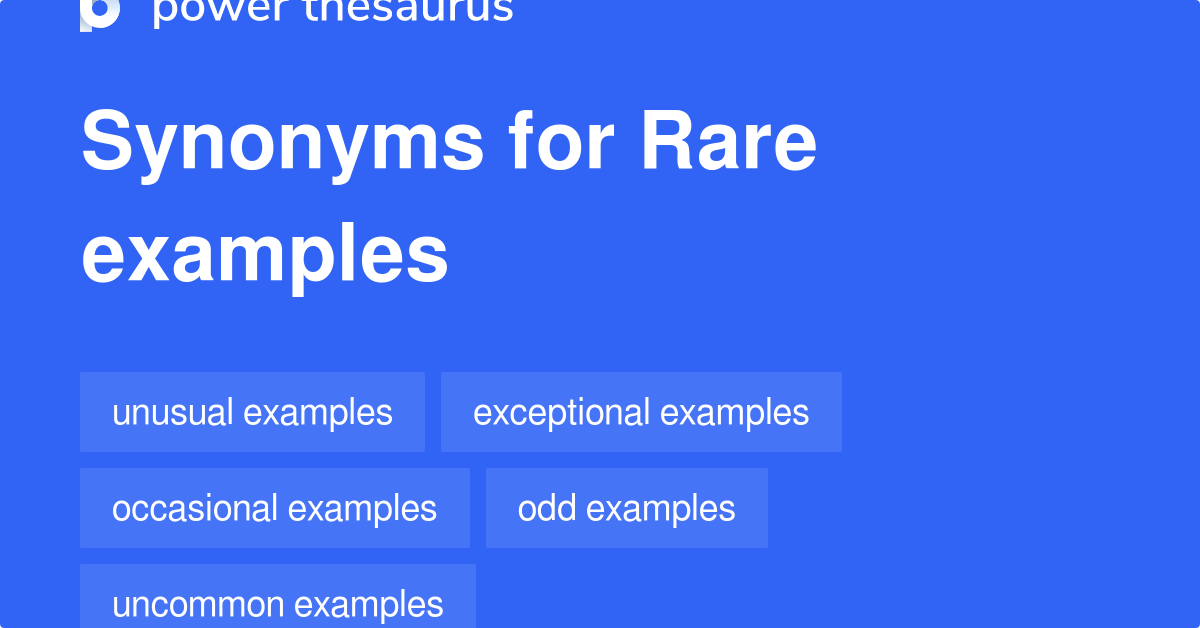 power thesaurus

Synonyms for Rare examples

unusual examples
exceptional examples
occasional examples
odd examples
uncommon examples